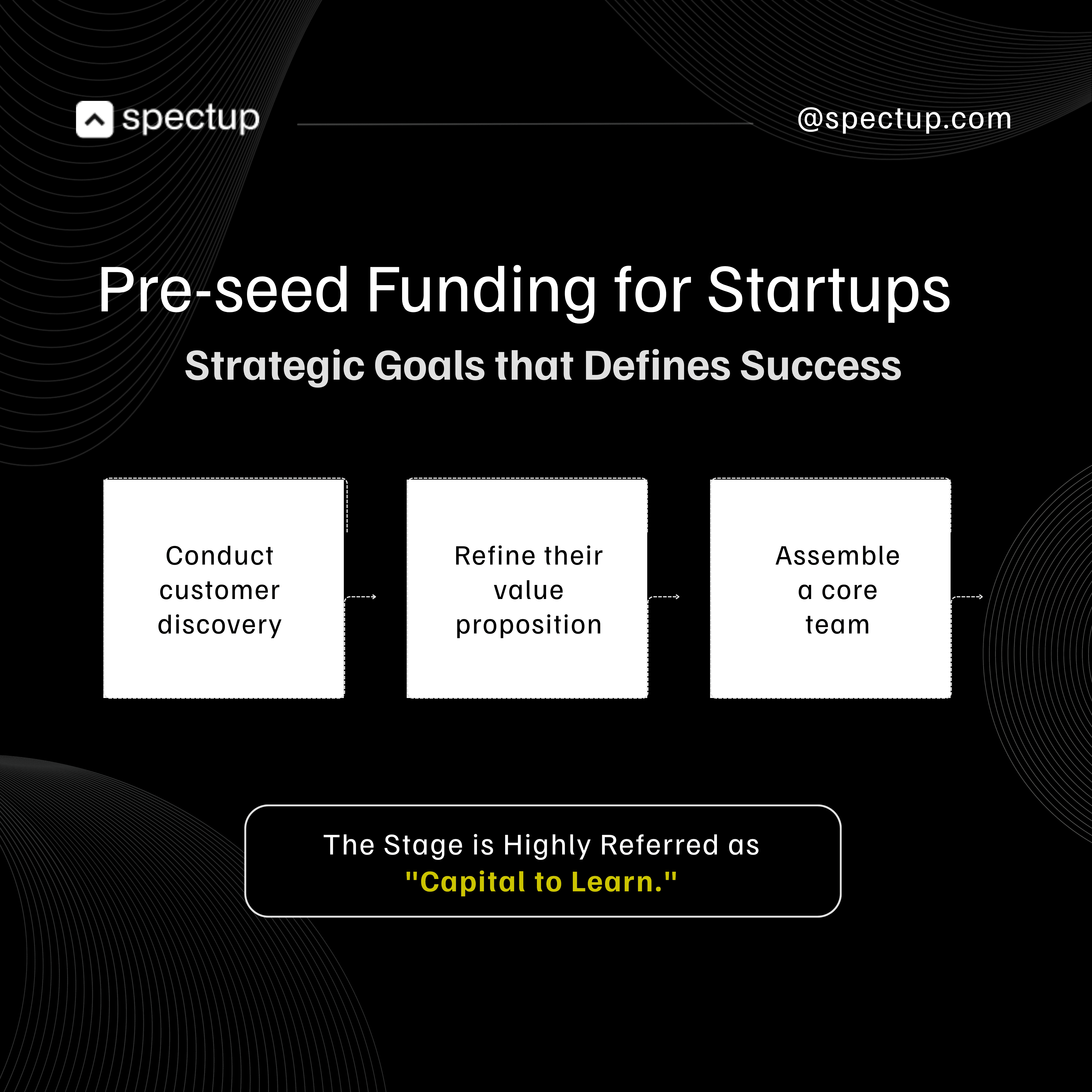 spectup

@spectup.com

Pre-seed Funding for Startups

Strategic Goals that Defines Success

Conduct customer discovery

Refine their value proposition

Assemble a core team

The Stage is Highly Referred as "Capital to Learn."